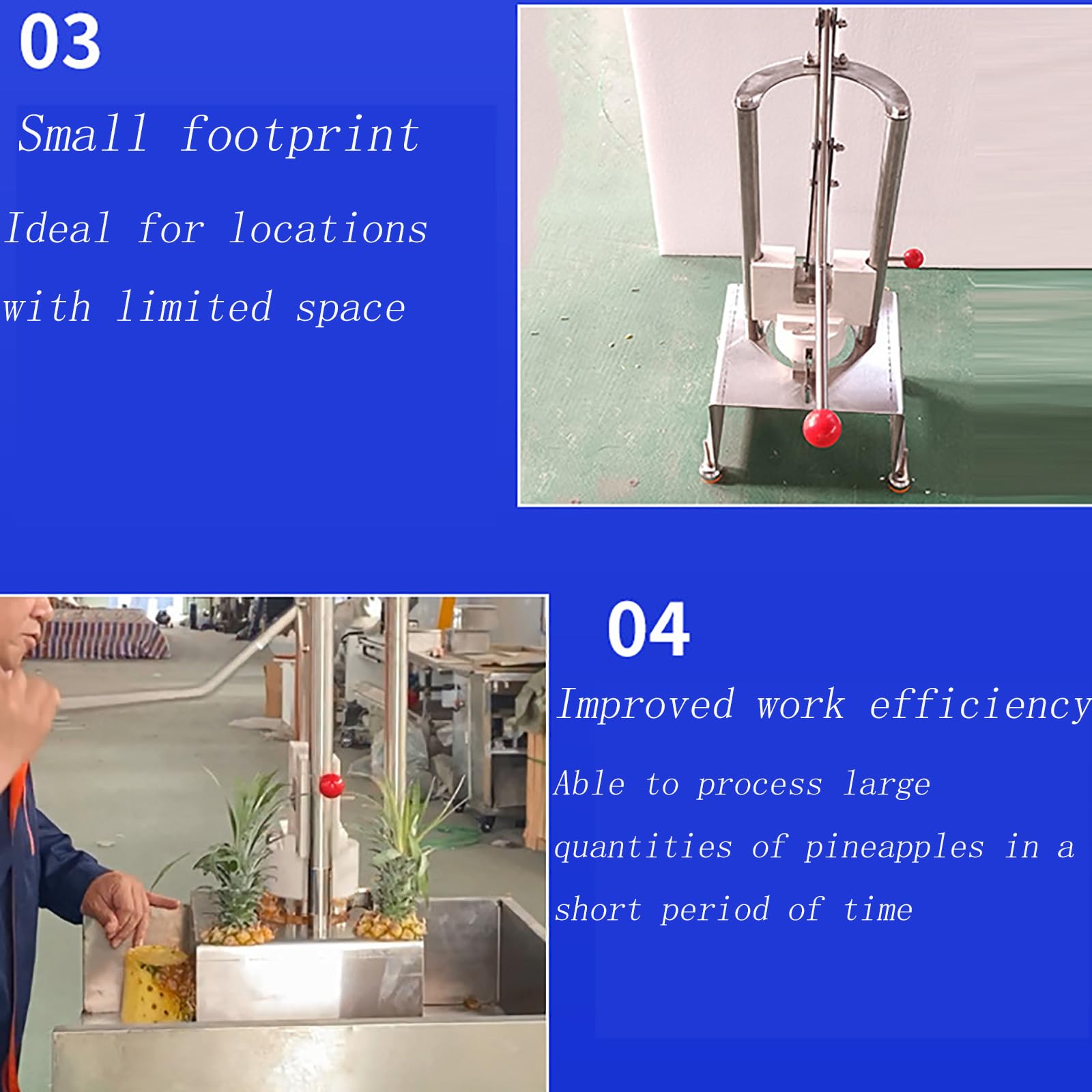 03

Small footprint

Ideal for locations with limited space

04

Improved work efficiency

Able to process large quantities of pineapples in a short period of time